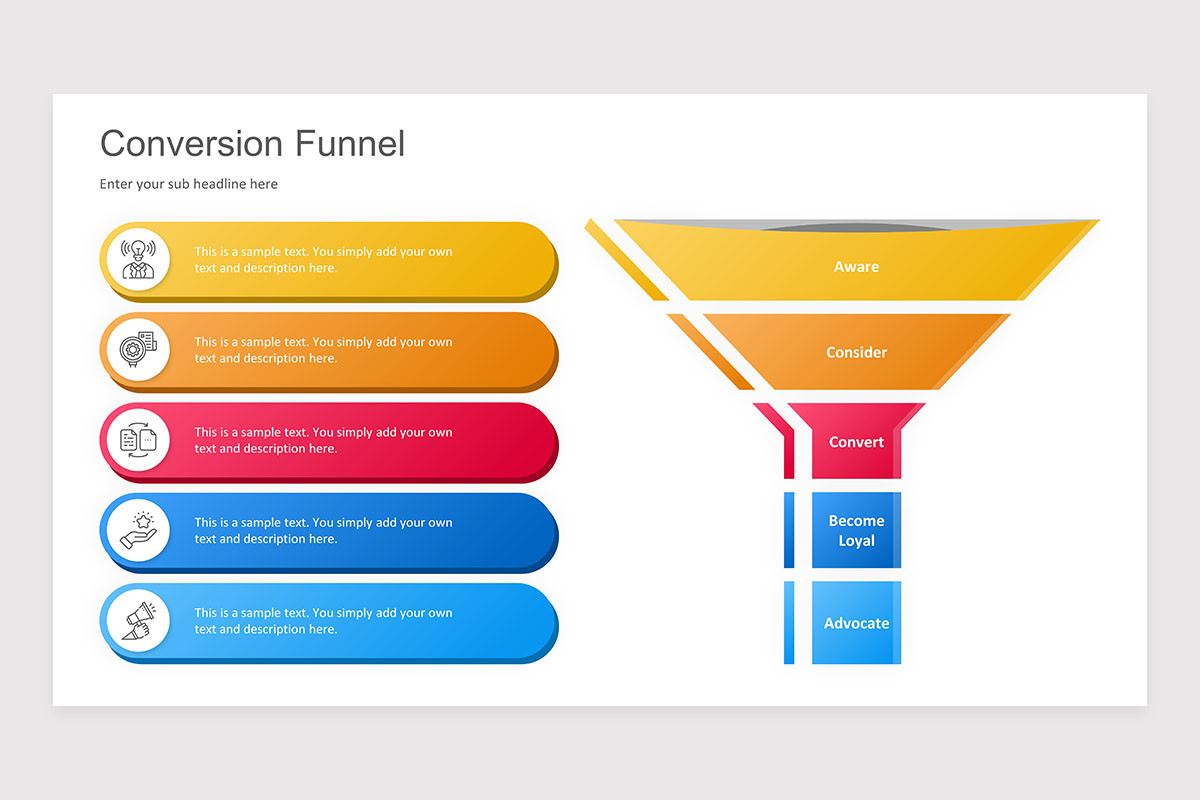 Conversion Funnel

Enter your sub headline here

This is a sample text. You simply add your own text and description here.

This is a sample text. You simply add your own text and description here.

This is a sample text. You simply add your own text and description here.

This is a sample text. You simply add your own text and description here.

This is a sample text. You simply add your own text and description here.

Aware

Consider

Convert

Become Loyal

Advocate